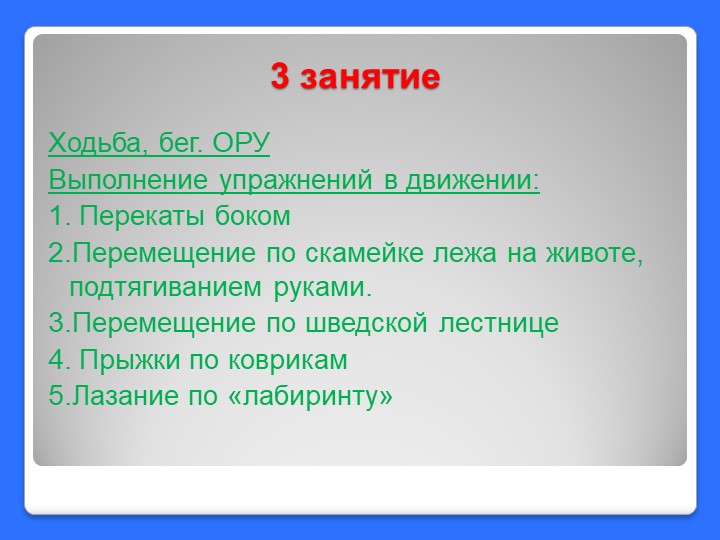 3 занятие

Ходьба, бег. ОРУ

Выполнение упражнений в движении:

1. Перекаты боком

2.Перемещение по скамейке лежа на животе, подтягиванием руками.

3.Перемещение по шведской лестнице

4. Прыжки по коврикам

5.Лазание по «лабиринту»